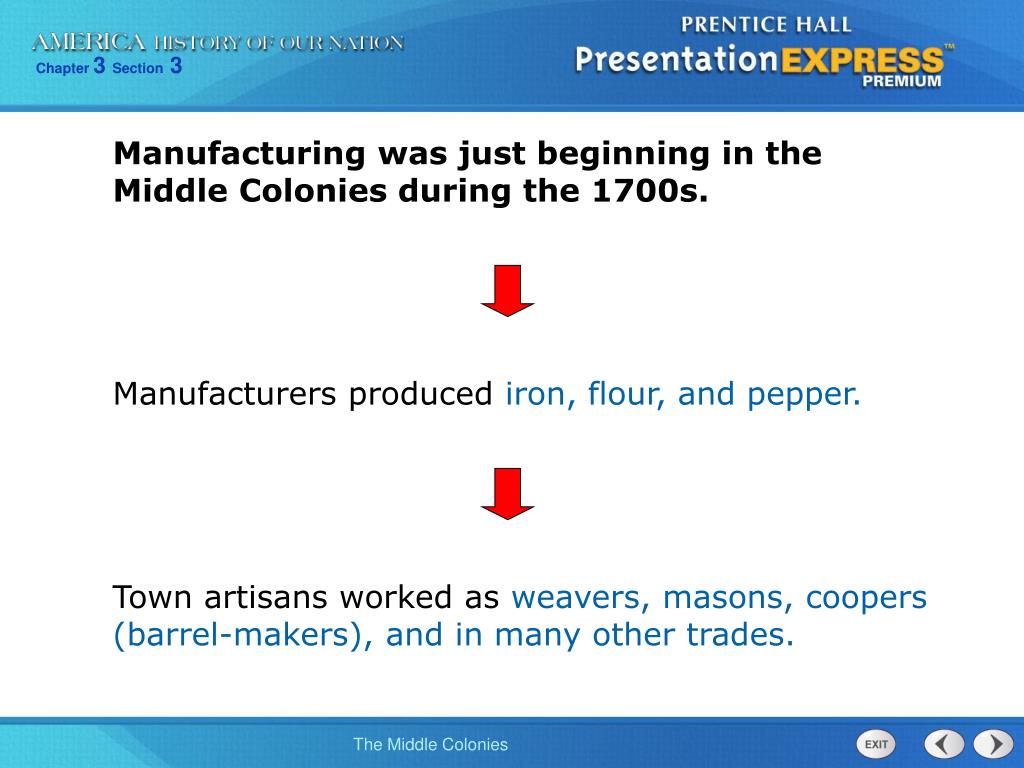 AMERICA HISTORY OF OUR NATION
Chapter 3 Section 3

PRENTICE HALL
PresentationEXPRESS™
PREMIUM

Manufacturing was just beginning in the Middle Colonies during the 1700s.

Manufacturers produced iron, flour, and pepper.

Town artisans worked as weavers, masons, coopers (barrel-makers), and in many other trades.

The Middle Colonies

EXIT